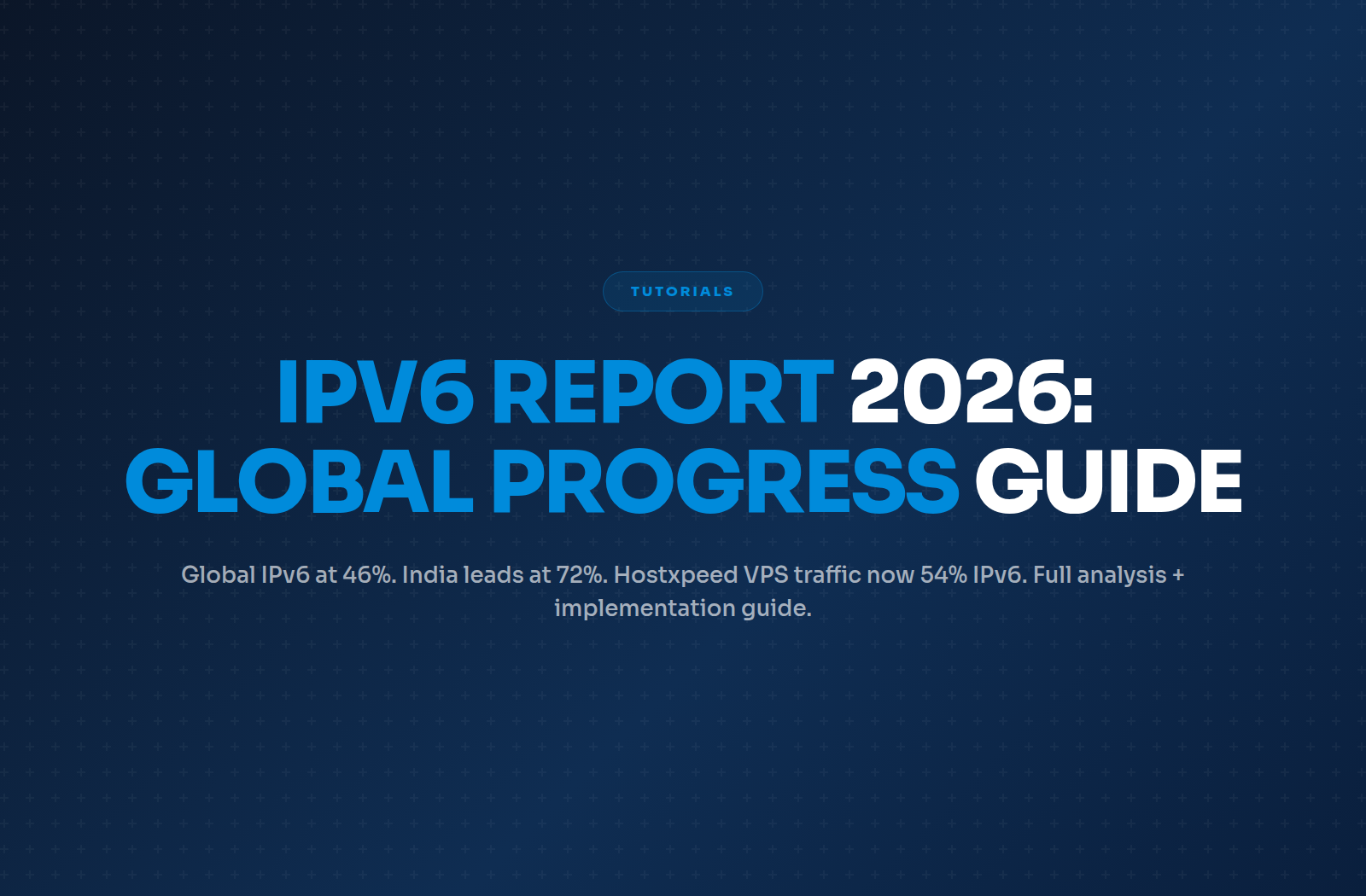 TUTORIALS

IPV6 REPORT 2026: GLOBAL PROGRESS GUIDE

Global IPv6 at 46%. India leads at 72%. Hostxpeed VPS traffic now 54% IPv6. Full analysis + implementation guide.